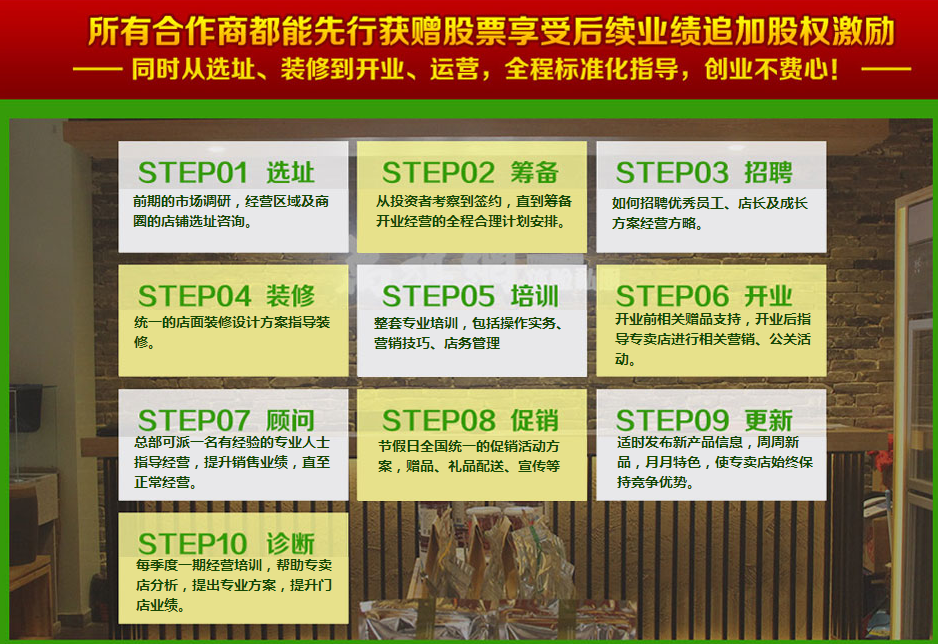 所有合作商都能先行获赠股票享受后续业绩追加股权激励

—— 同时从选址、装修到开业、运营，全程标准化指导，创业不费心！ ——

STEP01 选址
前期的市场调研，经营区域及商圈的店铺选址咨询。

STEP02 筹备
从投资者考察到签约，直到筹备开业经营的全程合理计划安排。

STEP03 招聘
如何招聘优秀员工、店长及成长方案经营方略。

STEP04 装修
统一的店面装修设计方案指导装修。

STEP05 培训
整套专业培训，包括操作实务、营销技巧、店务管理

STEP06 开业
开业前相关赠品支持，开业后指导专卖店进行相关营销、公关活动。

STEP07 顾问
总部可派一名有经验的专业人士指导经营，提升销售业绩，直至正常经营。

STEP08 促销
节假日全国统一的促销活动方案，赠品、礼品配送、宣传等

STEP09 更新
适时发布新产品信息，周周新品，月月特色，使专卖店始终保持竞争优势。

STEP10 诊断
每季度一期经营培训，帮助专卖店分析，提出专业方案，提升门店业绩。